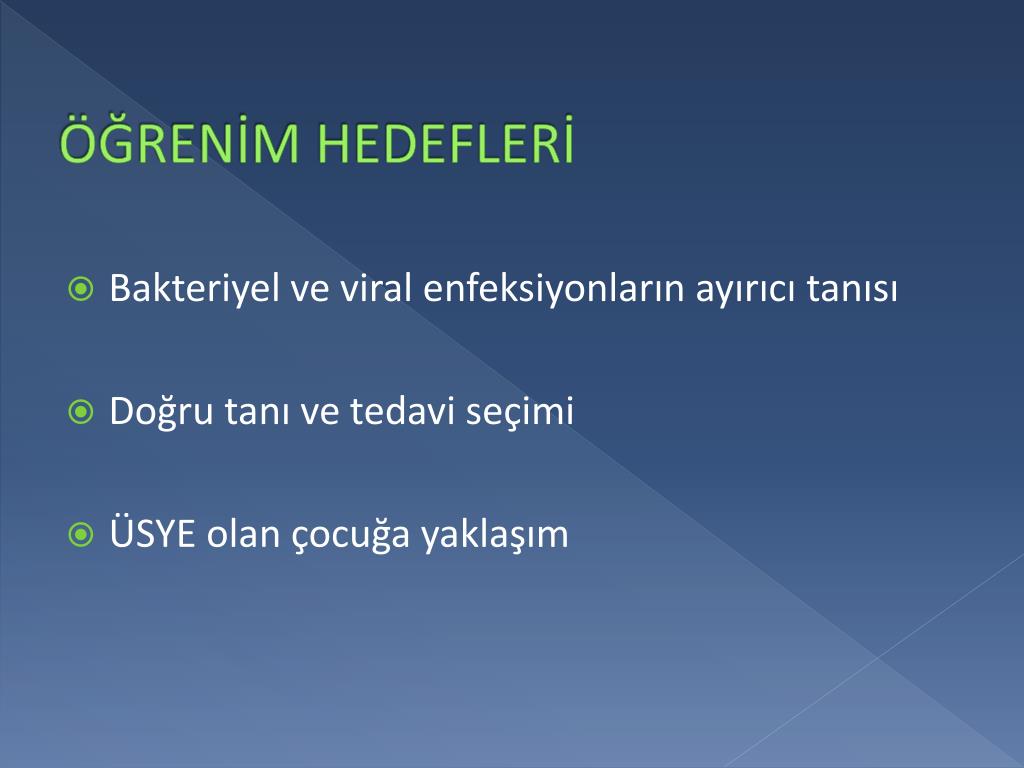 ÖĞRENİM HEDEFLERİ

Bakteriyel ve viral enfeksiyonların ayırıcı tanısı

Doğru tanı ve tedavi seçimi

ÜSYE olan çocuğa yaklaşım